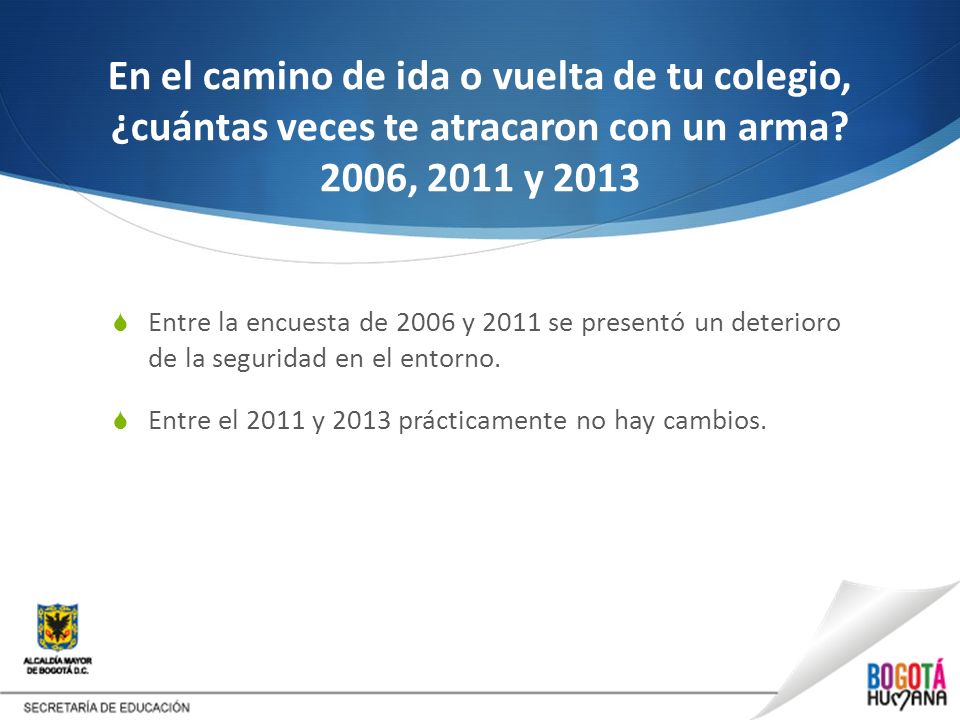 En el camino de ida o vuelta de tu colegio, ¿cuántas veces te atracaron con un arma? 2006, 2011 y 2013

Entre la encuesta de 2006 y 2011 se presentó un deterioro de la seguridad en el entorno.

Entre el 2011 y 2013 prácticamente no hay cambios.

ALCALDÍA MAYOR DE BOGOTÁ D.C.

SECRETARÍA DE EDUCACIÓN

BOGOTÁ HUMANA